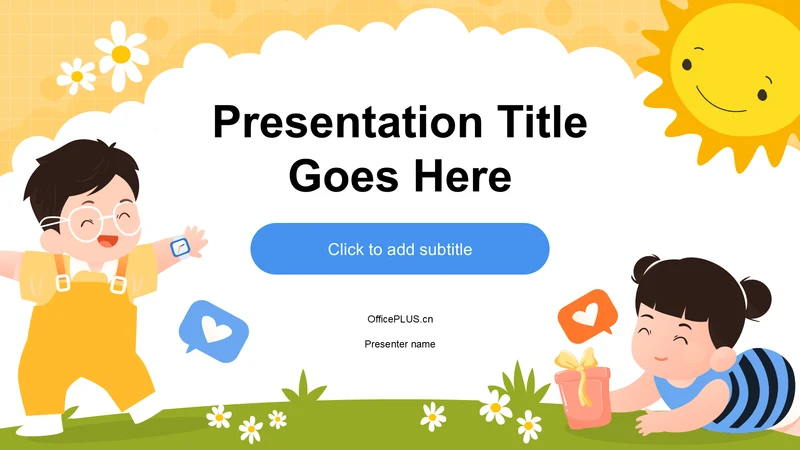 Presentation Title Goes Here

Click to add subtitle

OfficePLUS.cn

Presenter name